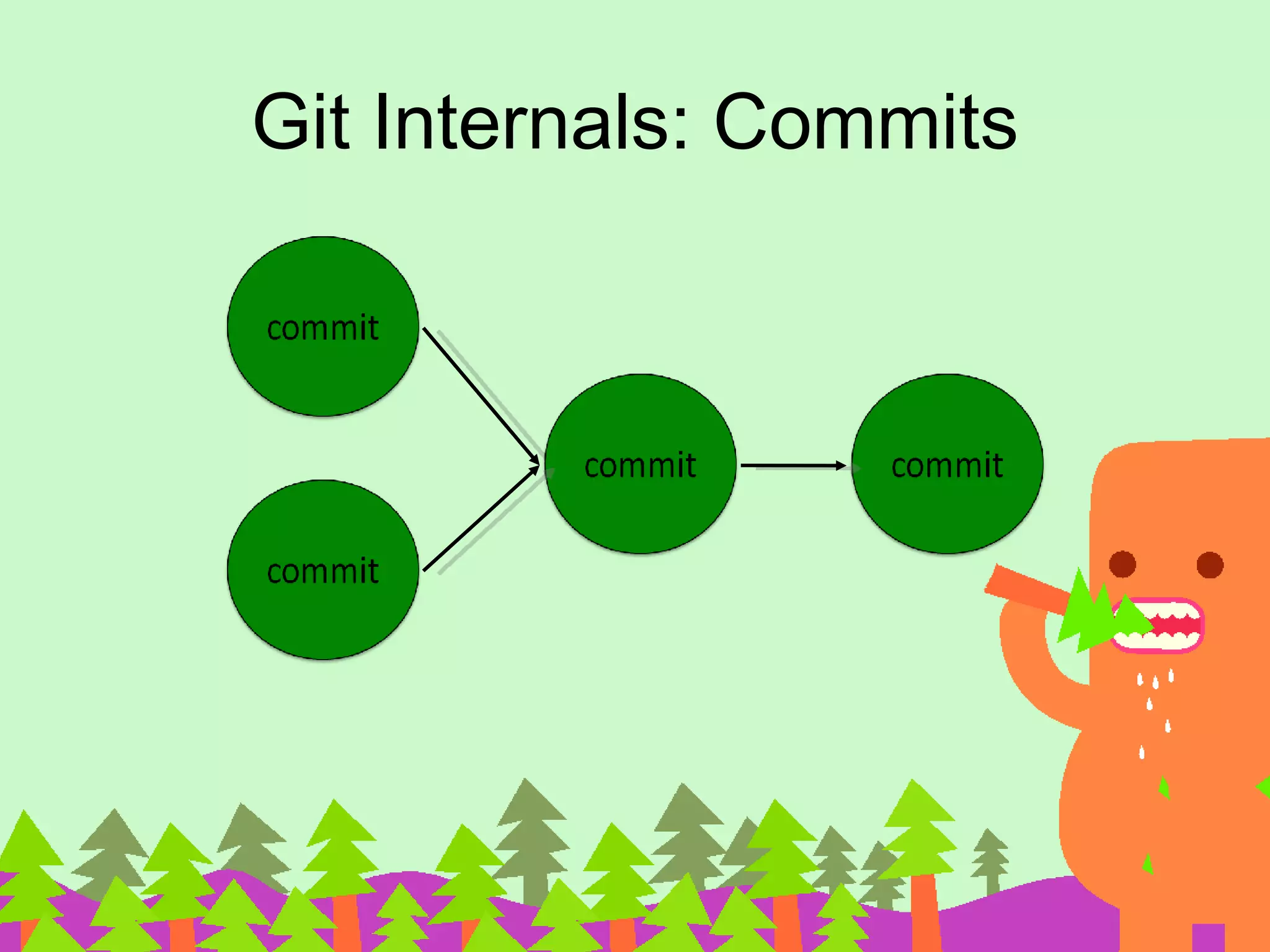 Git Internals: Commits

commit

commit

commit

commit